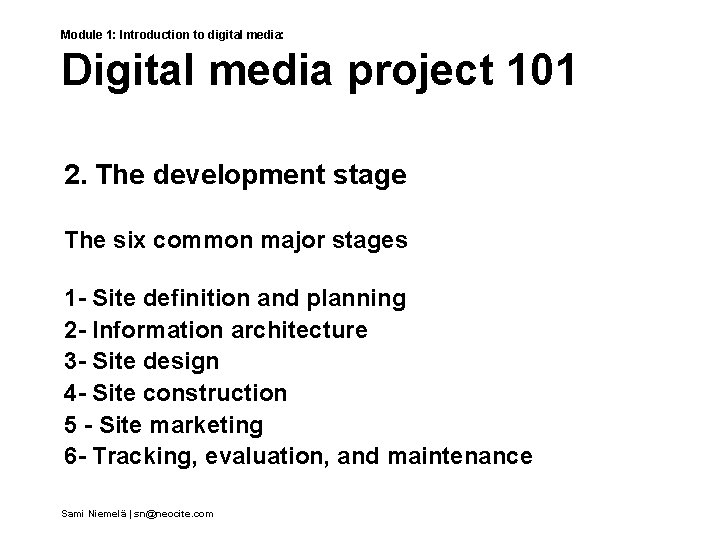 Module 1: Introduction to digital media:

Digital media project 101

2. The development stage

The six common major stages

1- Site definition and planning
2- Information architecture
3- Site design
4- Site construction
5 - Site marketing
6- Tracking, evaluation, and maintenance

Sami Niemelä | sn@neocite.com